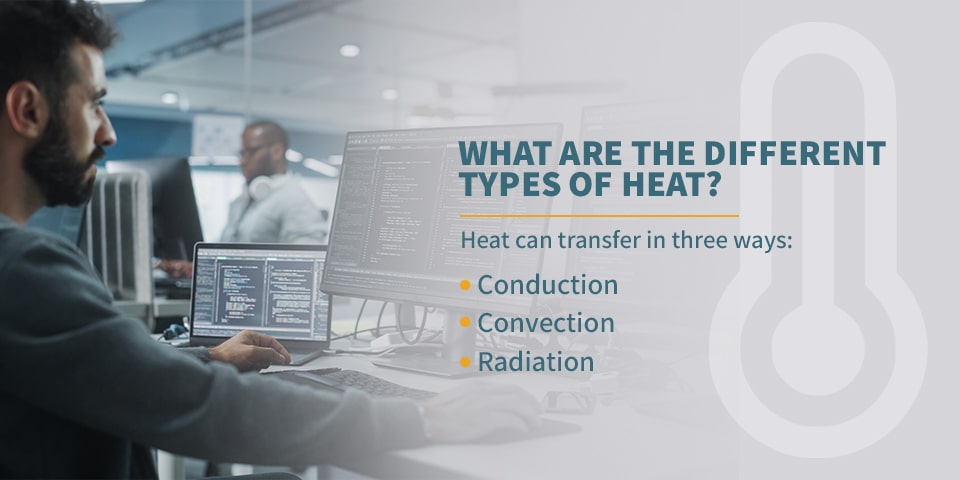 WHAT ARE THE DIFFERENT TYPES OF HEAT?

Heat can transfer in three ways:

• Conduction
• Convection
• Radiation